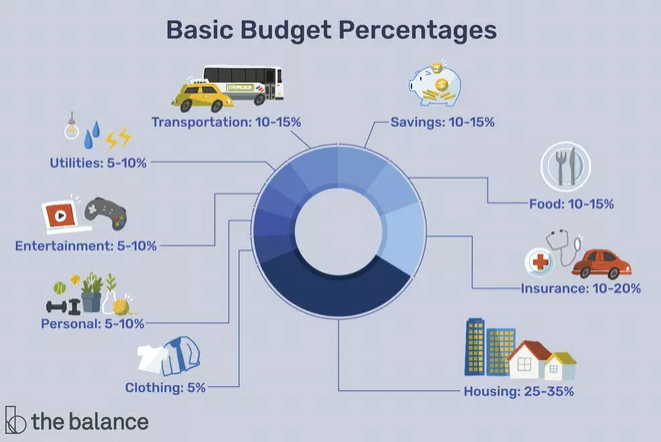 Basic Budget Percentages

Transportation: 10-15%

Savings: 10-15%

Utilities: 5-10%

Food: 10-15%

Entertainment: 5-10%

Insurance: 10-20%

Personal: 5-10%

Clothing: 5%

Housing: 25-35%

the balance